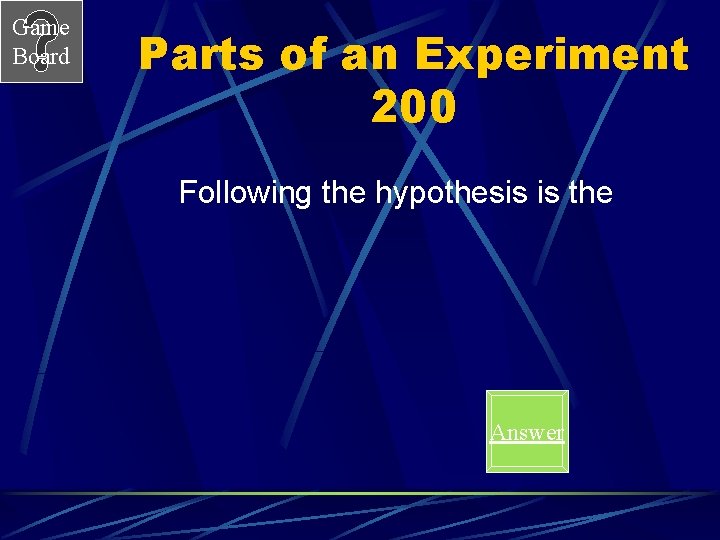 Game Board

Parts of an Experiment 200

Following the hypothesis is the

Answer